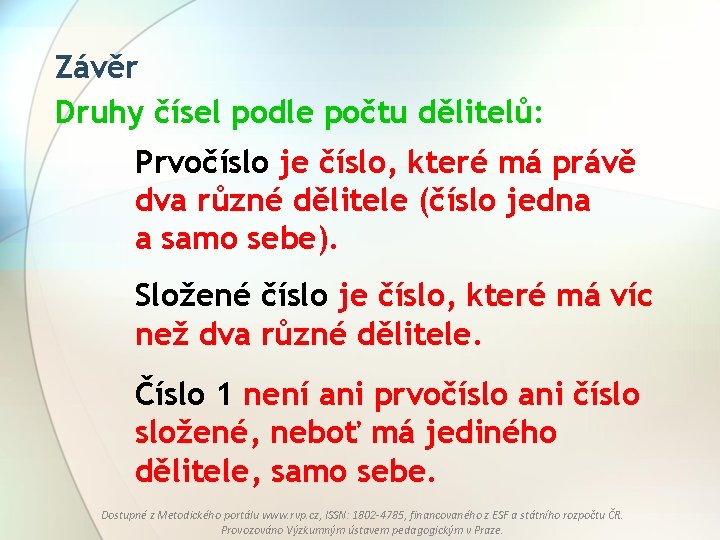 Závěr

Druhy čísel podle počtu dělitelů:

Prvočíslo je číslo, které má právě dva různé dělitele (číslo jedna a samo sebe).

Složené číslo je číslo, které má víc než dva různé dělitele.

Číslo 1 není ani prvočíslo ani číslo složené, neboť má jediného dělitele, samo sebe.

Dostupné z Metodického portálu www.rvp.cz, ISSN: 1802-4785, financovaného z ESF a státního rozpočtu ČR. Provozováno Výzkumným ústavem pedagogickým v Praze.